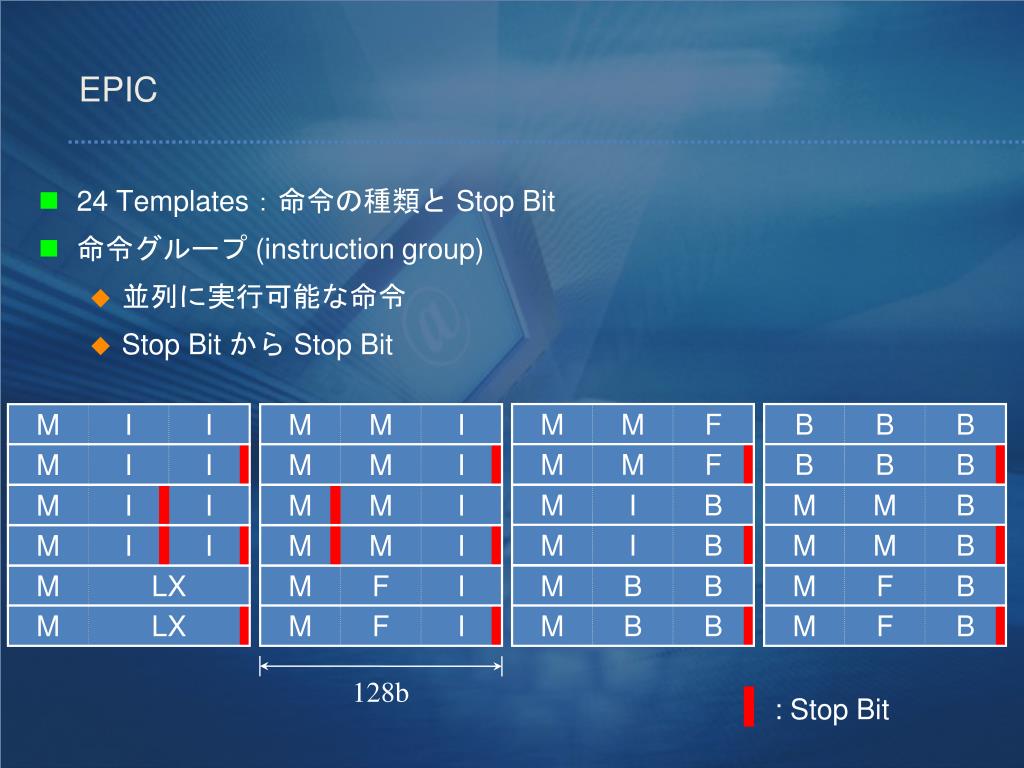 EPIC

24 Templates：命令の種類と Stop Bit

命令グループ (instruction group)

並列に実行可能な命令

Stop Bit から Stop Bit

| M | I | I |
|---|---|---|
| M | I | I |
| M | I | I |
| M | I | I |
| M | LX | |
| M | LX | |

| M | M | I |
|---|---|---|
| M | M | I |
| M | M | I |
| M | M | I |
| M | F | I |
| M | F | I |

| M | M | F |
|---|---|---|
| M | M | F |
| M | I | B |
| M | I | B |
| M | B | B |
| M | B | B |

| B | B | B |
|---|---|---|
| B | B | B |
| M | M | B |
| M | M | B |
| M | F | B |
| M | F | B |

128b

: Stop Bit